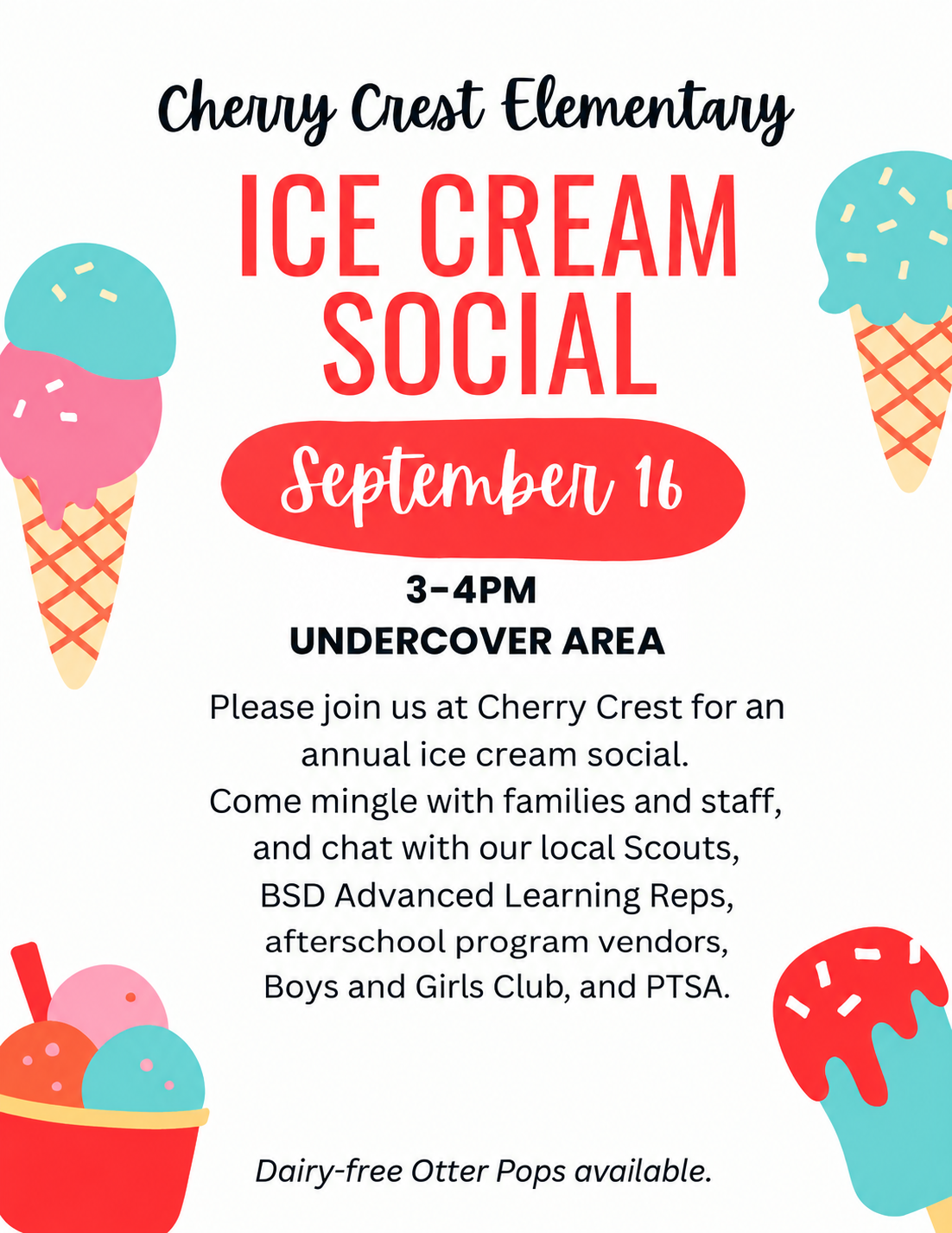 Cherry Crest Elementary

ICE CREAM SOCIAL

September 16

3-4PM
UNDERCOVER AREA

Please join us at Cherry Crest for an annual ice cream social.
Come mingle with families and staff, and chat with our local Scouts, BSD Advanced Learning Reps, afterschool program vendors, Boys and Girls Club, and PTSA.

Dairy-free Otter Pops available.